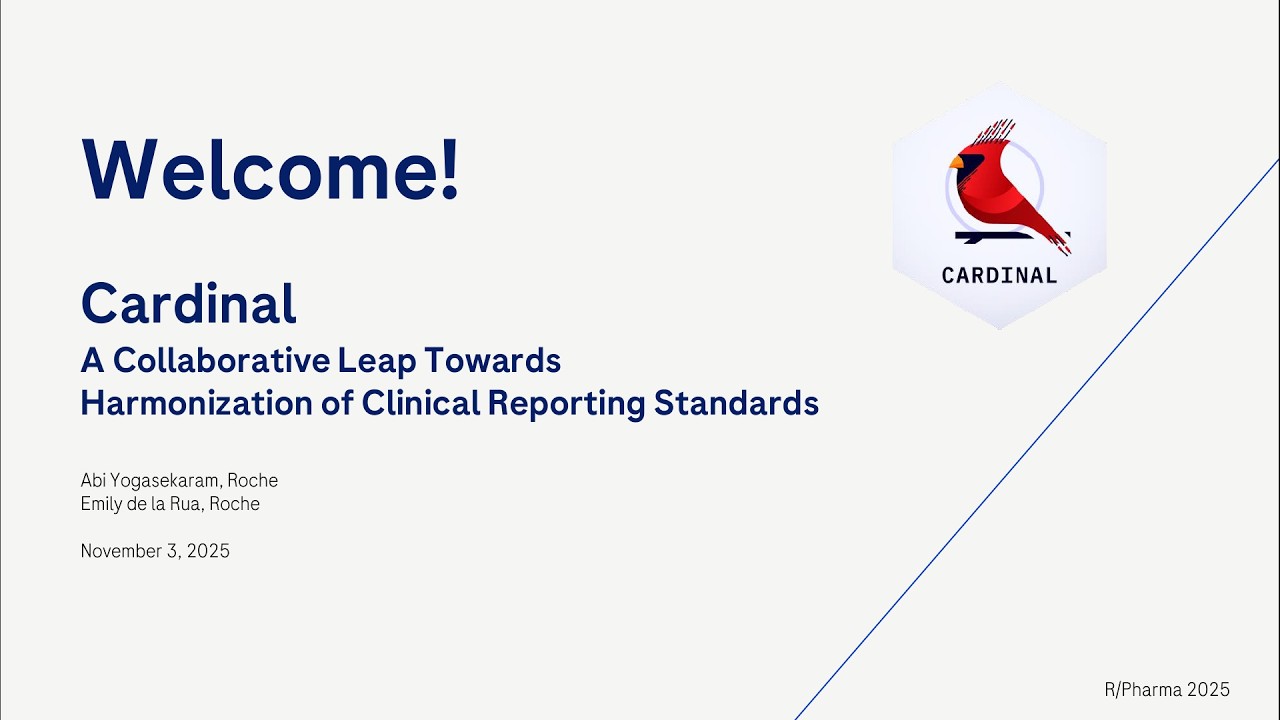 Welcome!

Cardinal
A Collaborative Leap Towards Harmonization of Clinical Reporting Standards

Abi Yogasekaram, Roche
Emily de la Rua, Roche

November 3, 2025

CARDINAL

R/Pharma 2025